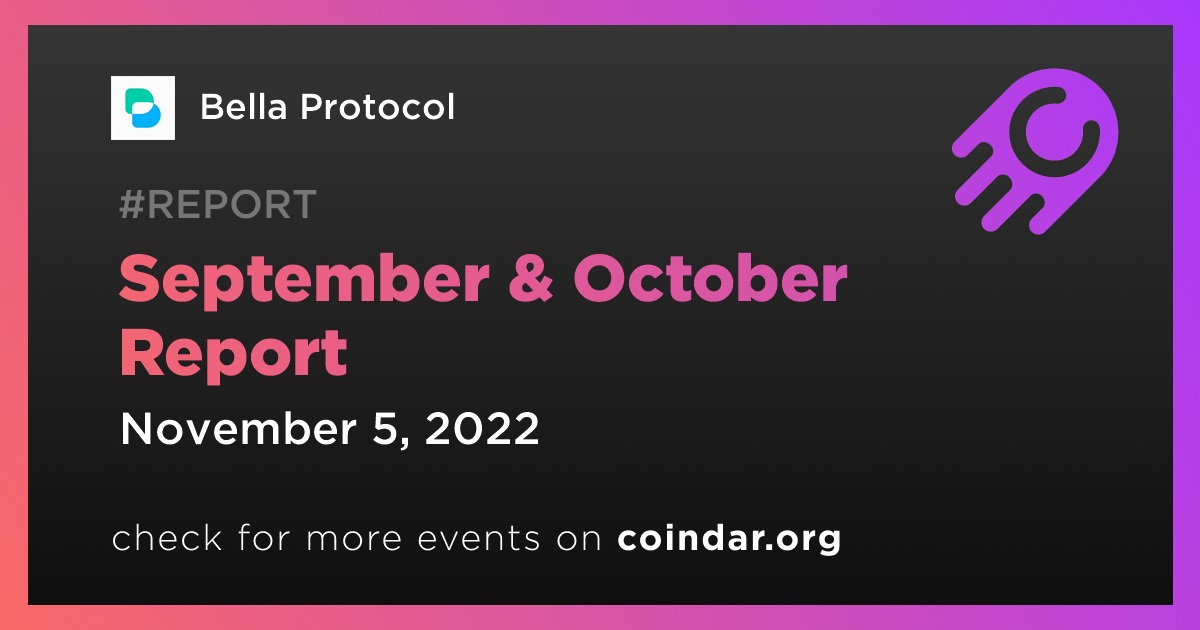 Bella Protocol

#REPORT

September & October Report

November 5, 2022

check for more events on coindar.org